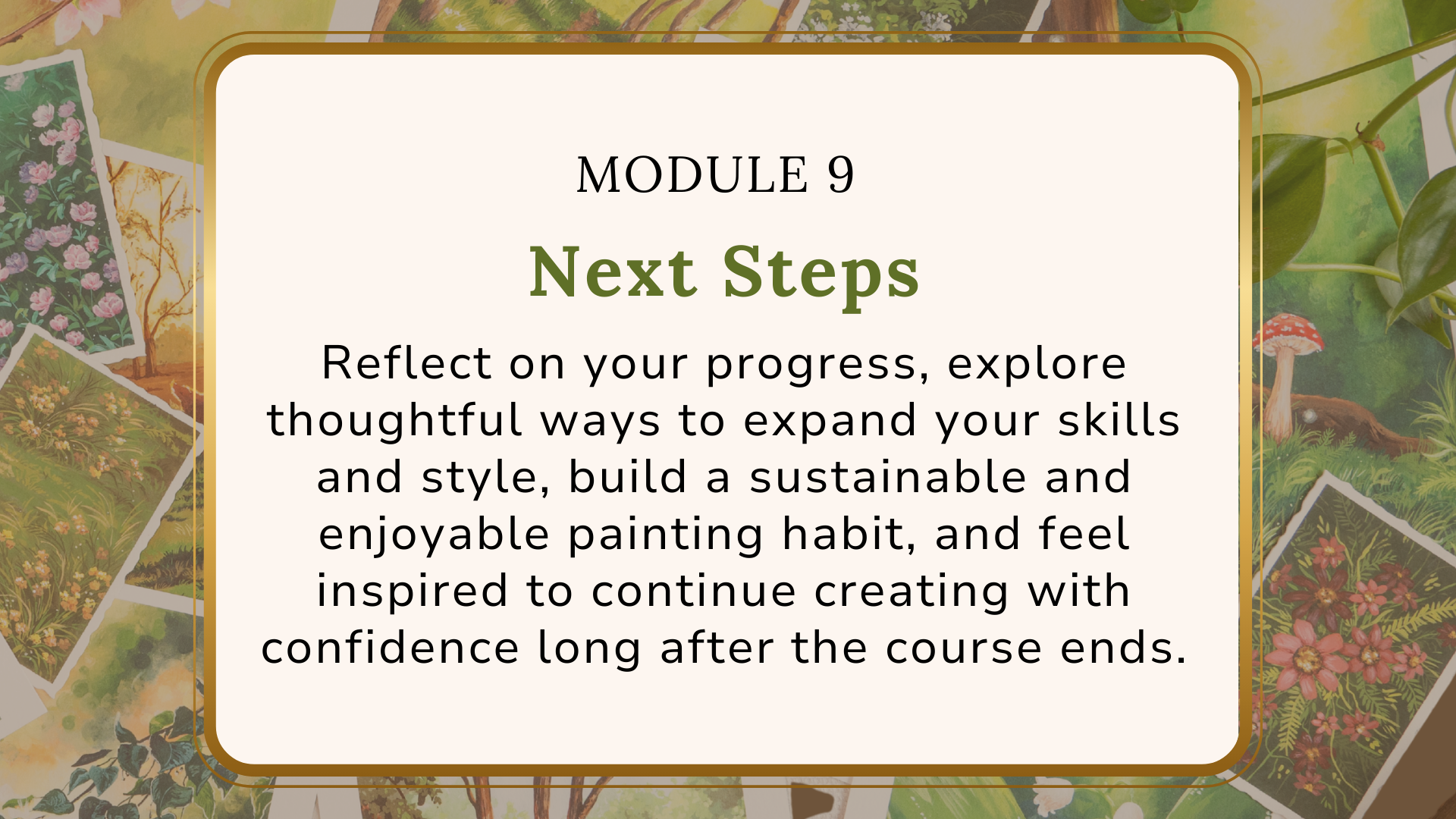 MODULE 9

Next Steps

Reflect on your progress, explore thoughtful ways to expand your skills and style, build a sustainable and enjoyable painting habit, and feel inspired to continue creating with confidence long after the course ends.